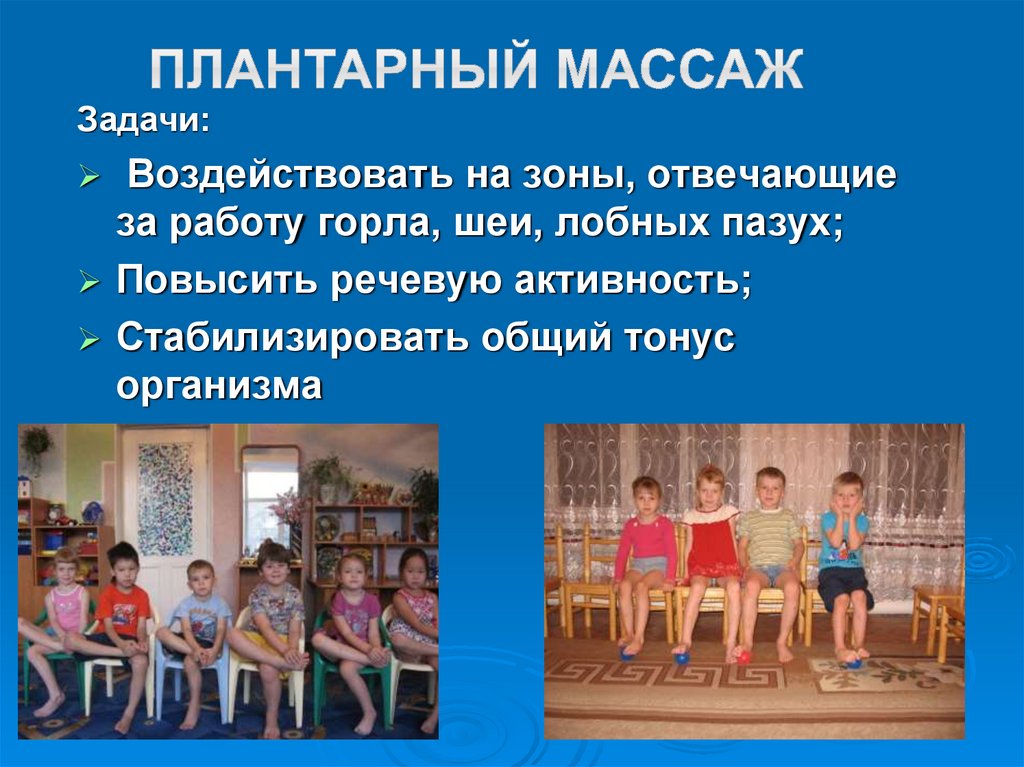 ПЛАНТАРНЫЙ МАССАЖ

Задачи:

➢ Воздействовать на зоны, отвечающие за работу горла, шеи, лобных пазух;

➢ Повысить речевую активность;

➢ Стабилизировать общий тонус организма